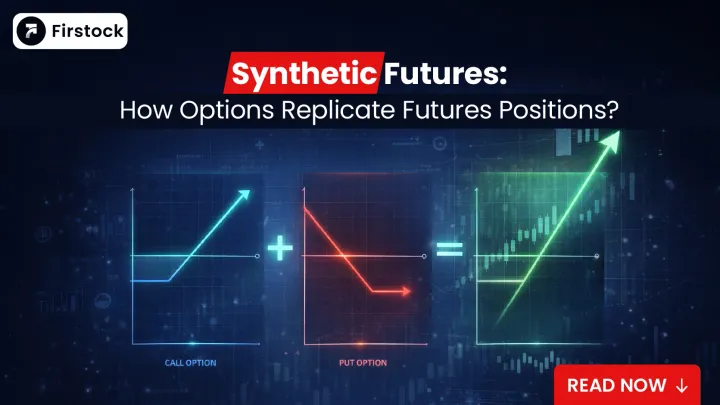 Firstock

Synthetic Futures:
How Options Replicate Futures Positions?

+ =

CALL OPTION

PUT OPTION

READ NOW ↓